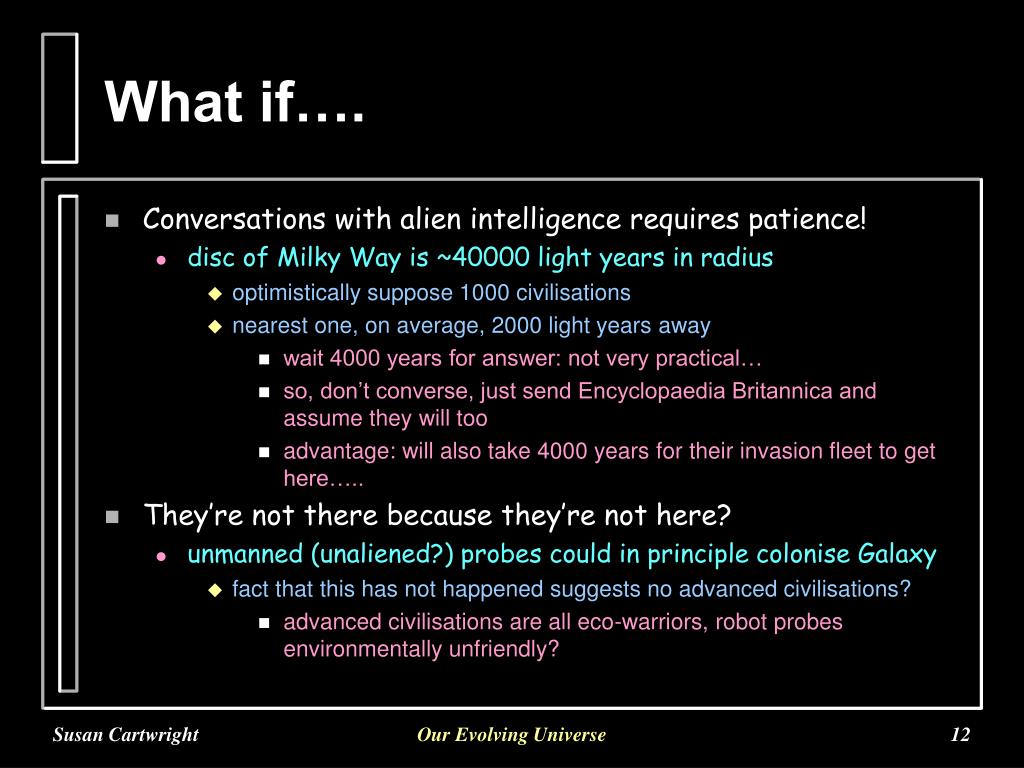 What if….

Conversations with alien intelligence requires patience!

disc of Milky Way is ~40000 light years in radius

optimistically suppose 1000 civilisations

nearest one, on average, 2000 light years away

wait 4000 years for answer: not very practical…

so, don't converse, just send Encyclopaedia Britannica and assume they will too

advantage: will also take 4000 years for their invasion fleet to get here…..

They're not there because they're not here?

unmanned (unaliened?) probes could in principle colonise Galaxy

fact that this has not happened suggests no advanced civilisations?

advanced civilisations are all eco-warriors, robot probes environmentally unfriendly?

Susan Cartwright

Our Evolving Universe

12